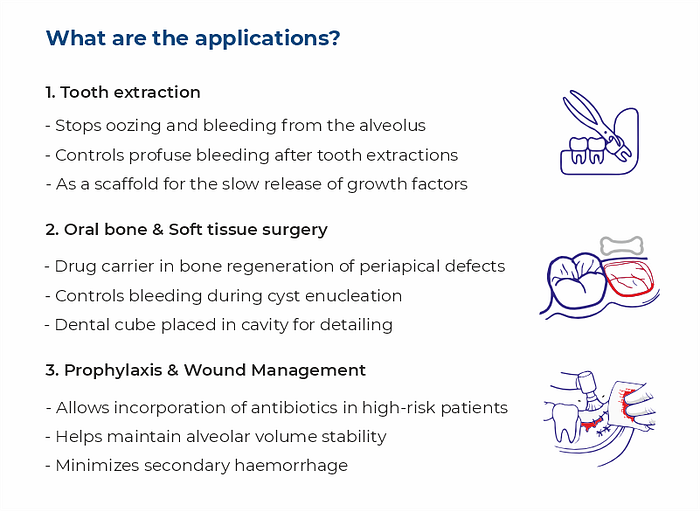 What are the applications?

1. Tooth extraction

- Stops oozing and bleeding from the alveolus
- Controls profuse bleeding after tooth extractions
- As a scaffold for the slow release of growth factors

2. Oral bone & Soft tissue surgery

- Drug carrier in bone regeneration of periapical defects
- Controls bleeding during cyst enucleation
- Dental cube placed in cavity for detailing

3. Prophylaxis & Wound Management

- Allows incorporation of antibiotics in high-risk patients
- Helps maintain alveolar volume stability
- Minimizes secondary haemorrhage